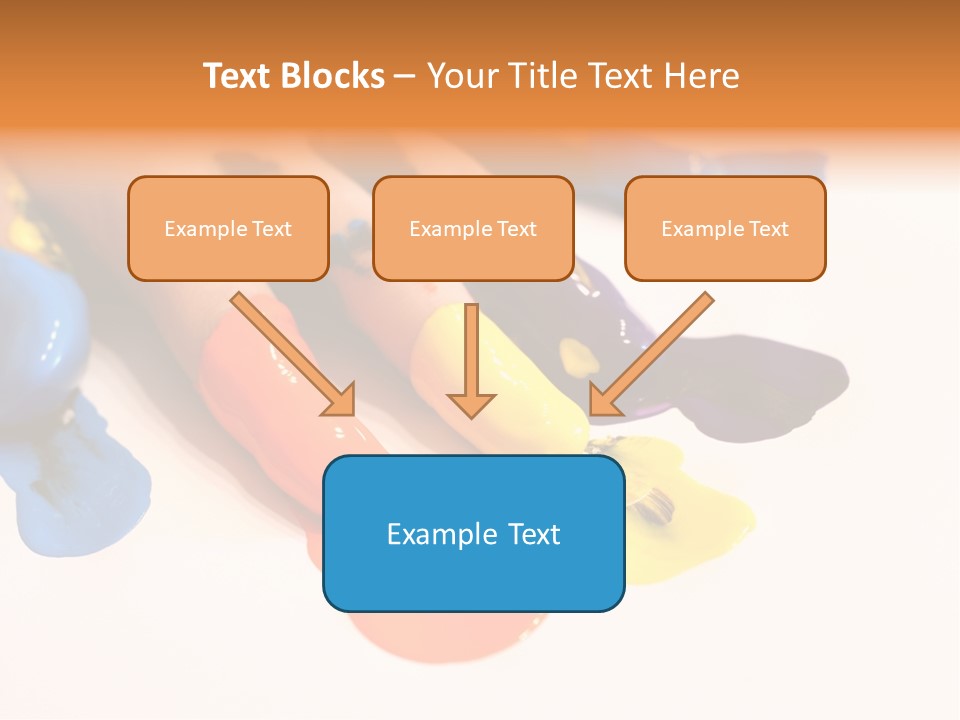 Text Blocks – Your Title Text Here

Example Text

Example Text

Example Text

Example Text